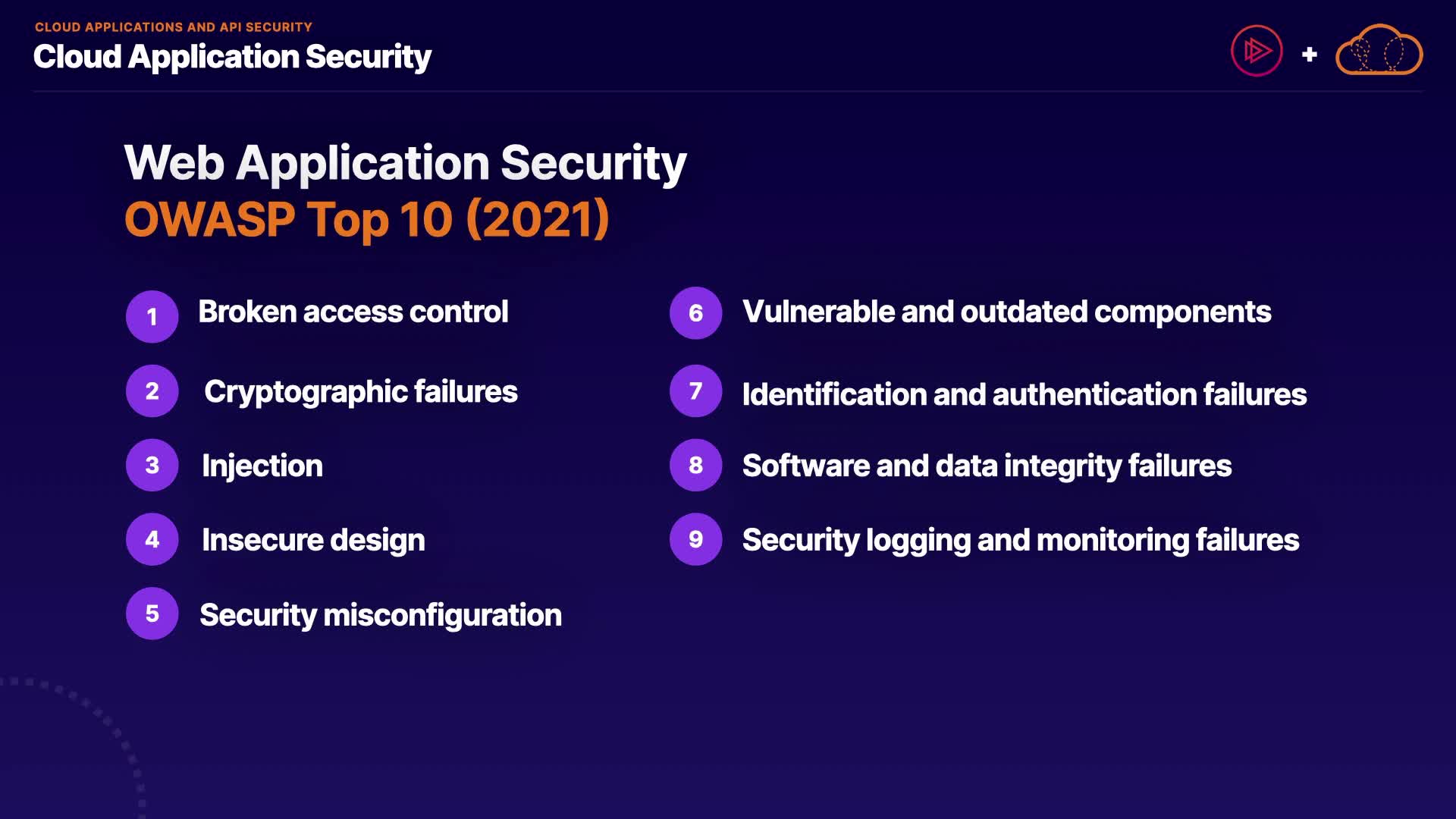 CLOUD APPLICATIONS AND API SECURITY
Cloud Application Security

+

Web Application Security
OWASP Top 10 (2021)

1 Broken access control
2 Cryptographic failures
3 Injection
4 Insecure design
5 Security misconfiguration

6 Vulnerable and outdated components
7 Identification and authentication failures
8 Software and data integrity failures
9 Security logging and monitoring failures